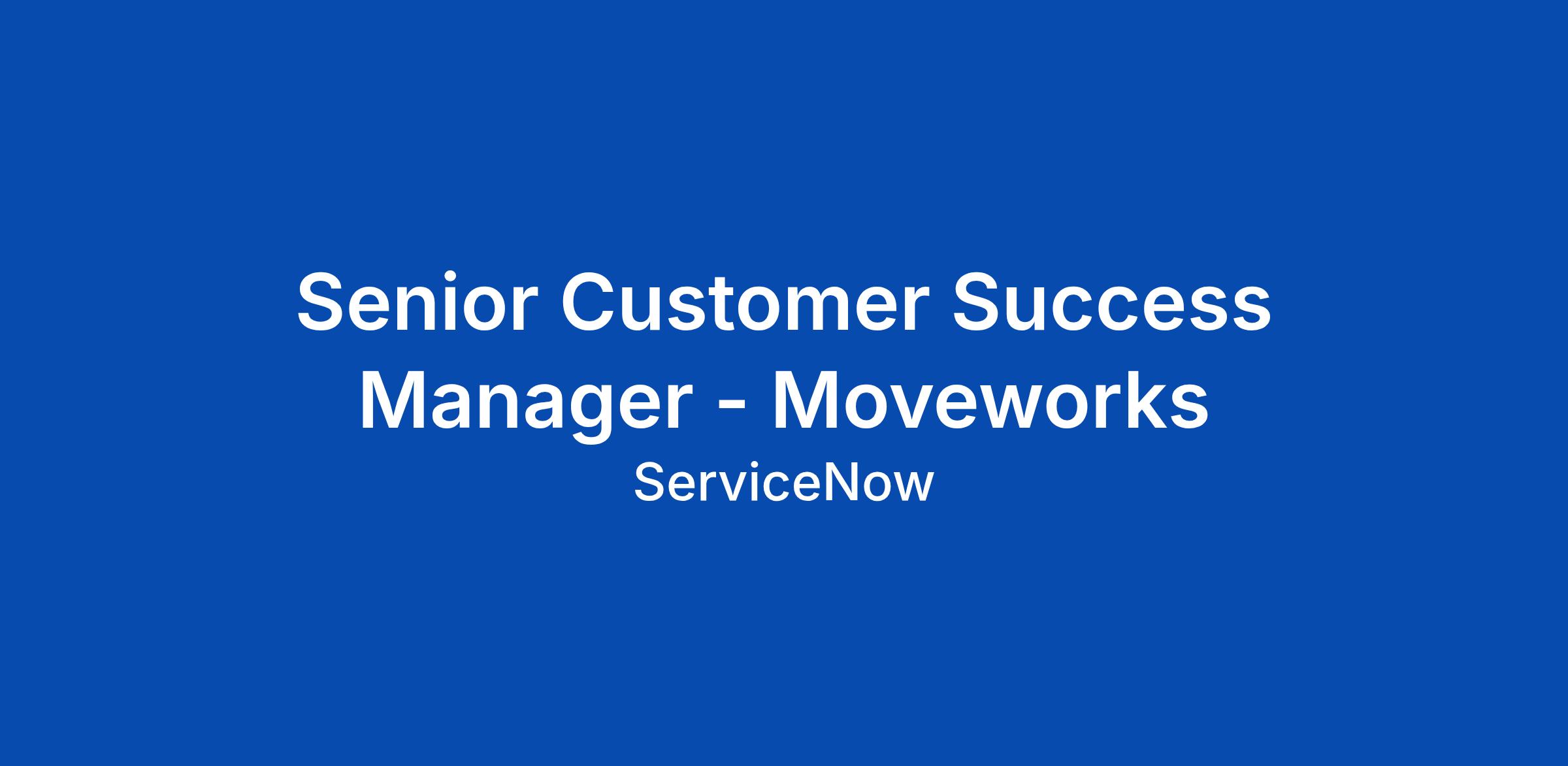 Senior Customer Success Manager - Moveworks

ServiceNow